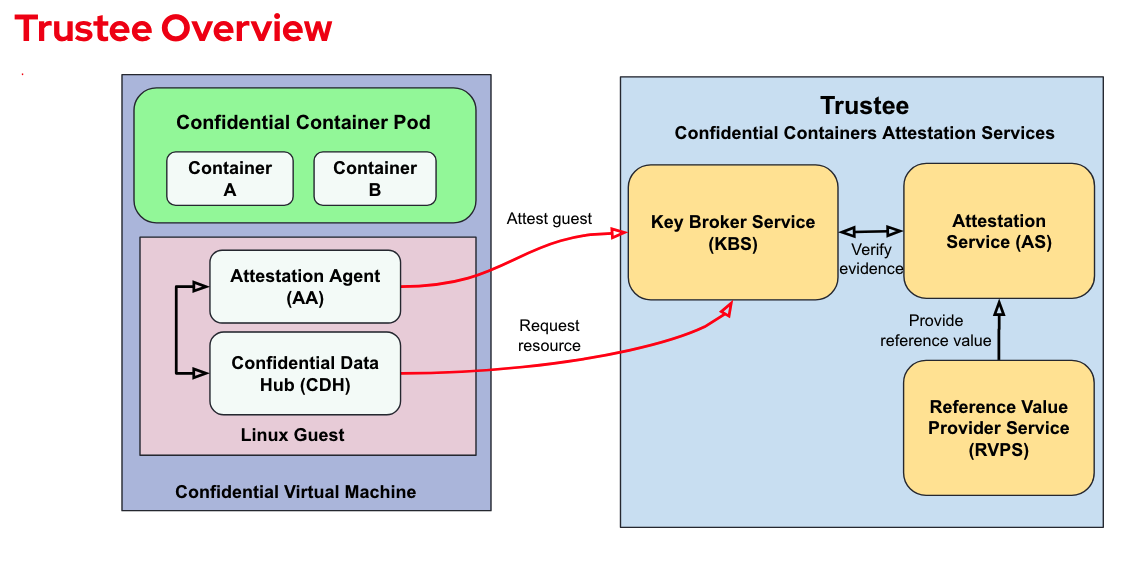 Trustee Overview

Confidential Container Pod

Container A

Container B

Attestation Agent (AA)

Confidential Data Hub (CDH)

Linux Guest

Confidential Virtual Machine

Attest guest

Request resource

Trustee

Confidential Containers Attestation Services

Key Broker Service (KBS)

Verify evidence

Attestation Service (AS)

Provide reference value

Reference Value Provider Service (RVPS)